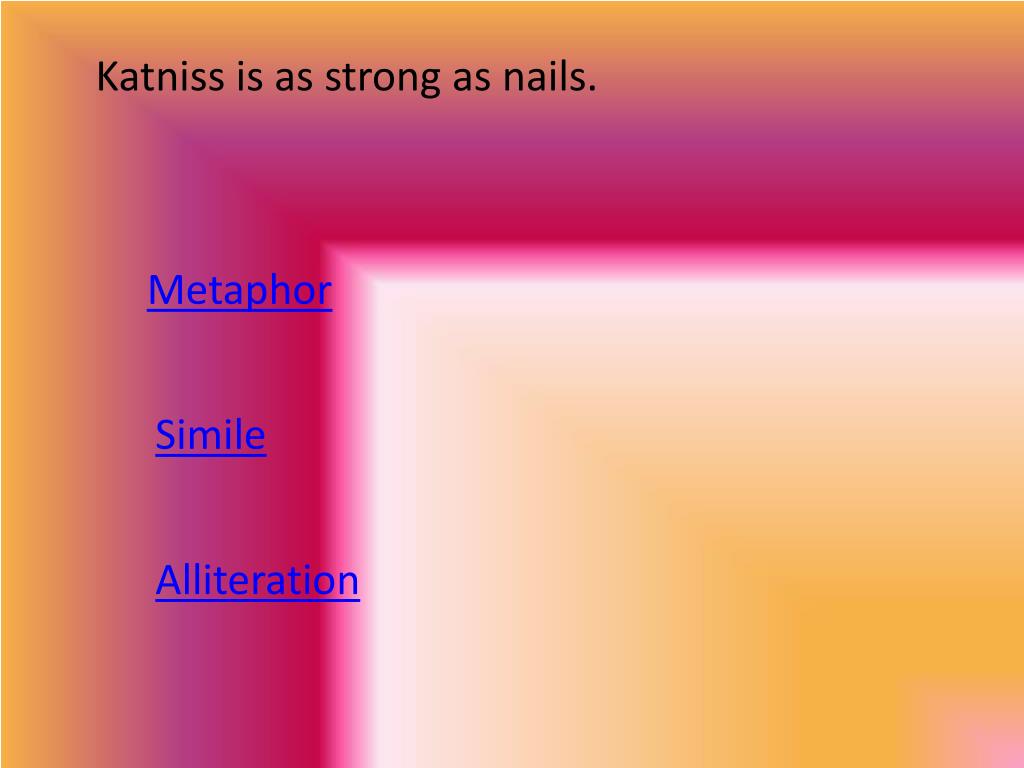 Katniss is as strong as nails.

Metaphor

Simile

Alliteration